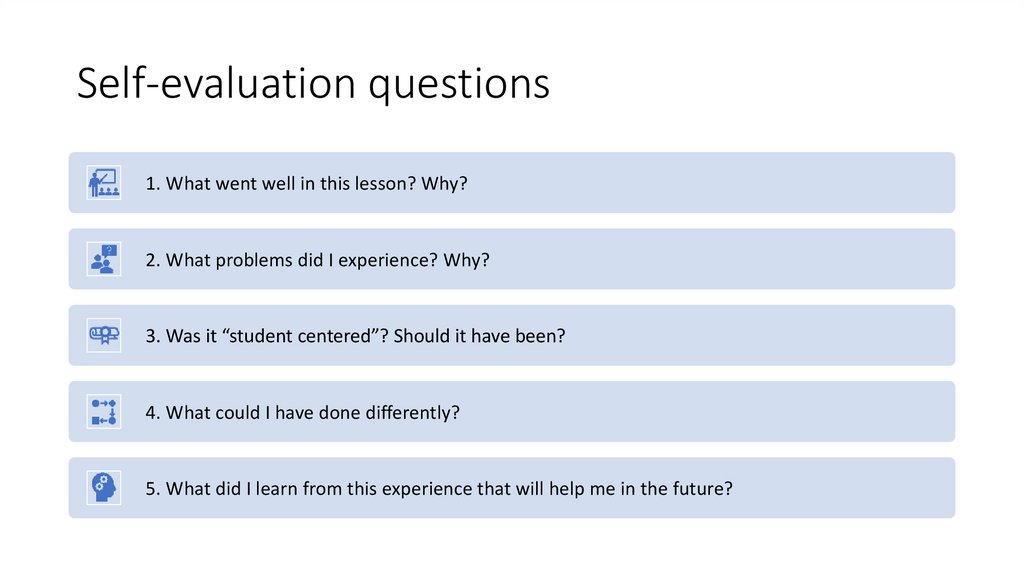 Self-evaluation questions

1. What went well in this lesson? Why?

2. What problems did I experience? Why?

3. Was it “student centered”? Should it have been?

4. What could I have done differently?

5. What did I learn from this experience that will help me in the future?